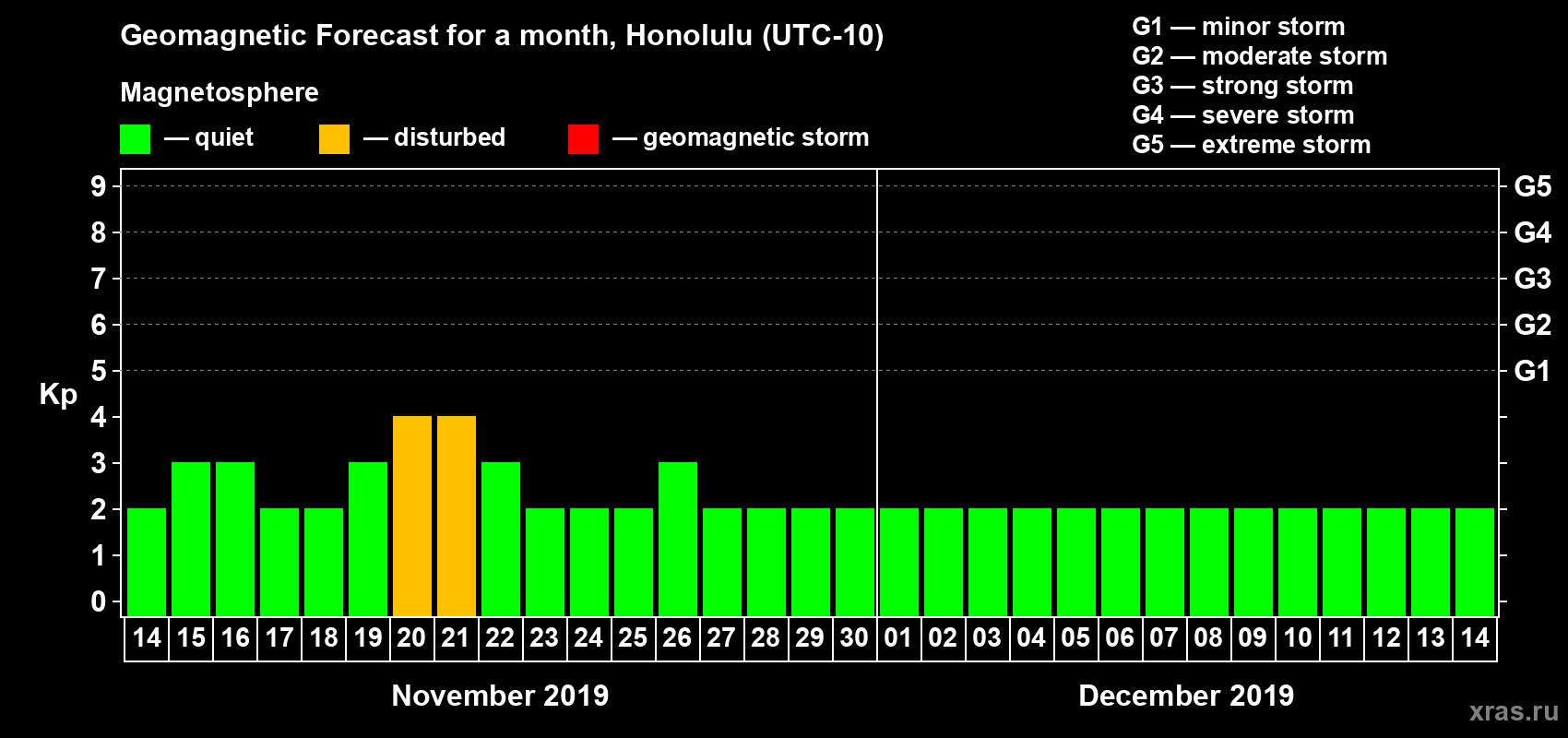 Geomagnetic Forecast for a month, Honolulu (UTC-10)

Magnetosphere

— quiet — disturbed — geomagnetic storm

G1 — minor storm
G2 — moderate storm
G3 — strong storm
G4 — severe storm
G5 — extreme storm

Kp

9
8
7
6
5
4
3
2
1
0

G5
G4
G3
G2
G1

14 15 16 17 18 19 20 21 22 23 24 25 26 27 28 29 30 01 02 03 04 05 06 07 08 09 10 11 12 13 14

November 2019

December 2019

xras.ru